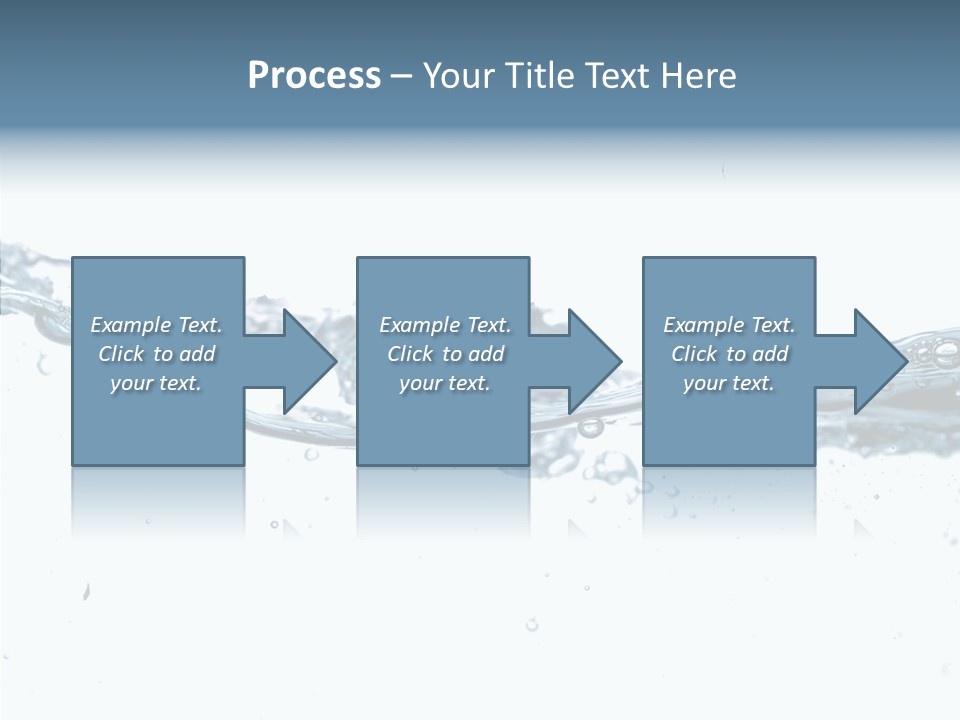 Process – Your Title Text Here

Example Text. Click to add your text.

Example Text. Click to add your text.

Example Text. Click to add your text.